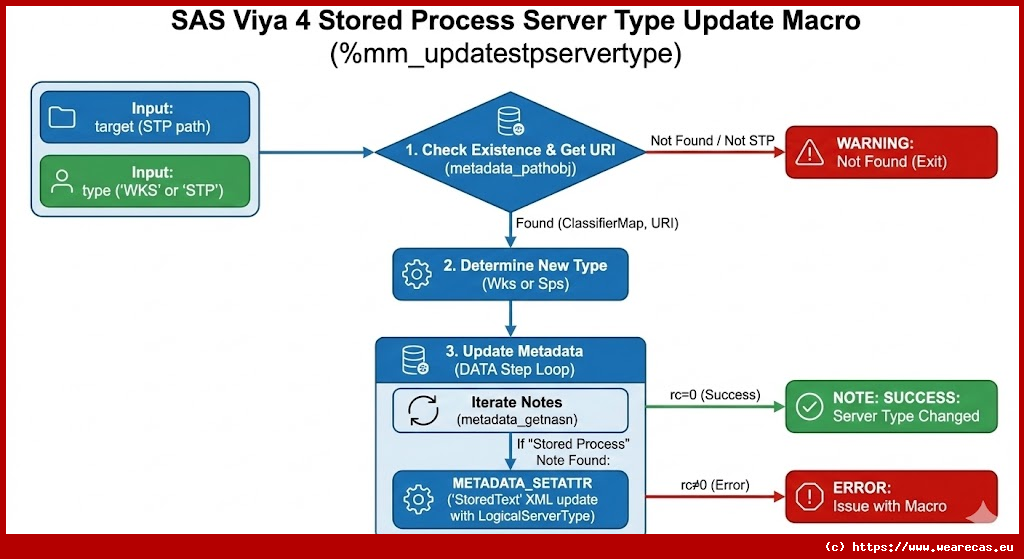 SAS Viya 4 Stored Process Server Type Update Macro
(%mm_updatestpservertype)

Input:
target (STP path)

Input:
type ('WKS' or 'STP')

1. Check Existence & Get URI
(metadata_pathobj)

Not Found / Not STP

WARNING:
Not Found (Exit)

Found (ClassifierMap, URI)

2. Determine New Type
(Wks or Sps)

3. Update Metadata
(DATA Step Loop)

Iterate Notes
(metadata_getnasn)

If "Stored Process" Note Found:

METADATA_SETATTR
('StoredText' XML update with LogicalServerType)

rc=0 (Success)

NOTE: SUCCESS:
Server Type Changed

rc≠0 (Error)

ERROR:
Issue with Macro

(c) https://www.wearecas.eu